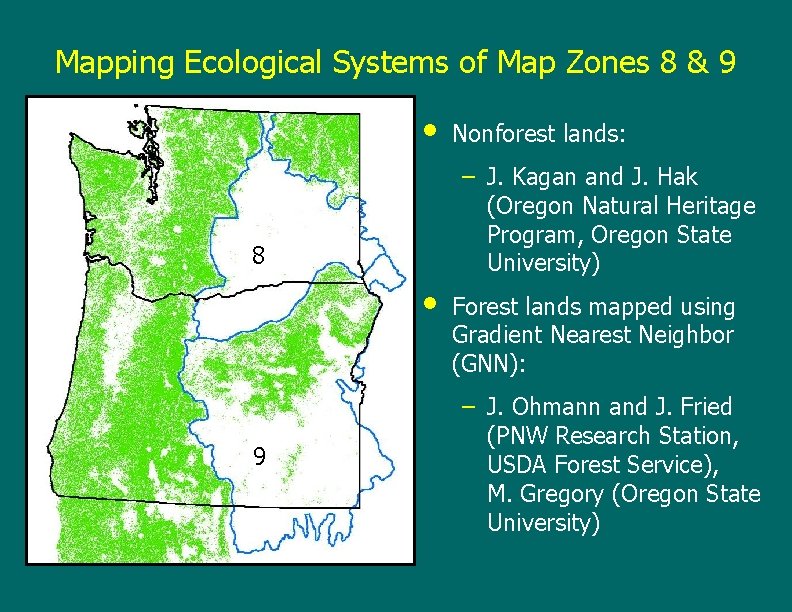 Mapping Ecological Systems of Map Zones 8 & 9

8

9

• Nonforest lands:

– J. Kagan and J. Hak (Oregon Natural Heritage Program, Oregon State University)

• Forest lands mapped using Gradient Nearest Neighbor (GNN):

– J. Ohmann and J. Fried (PNW Research Station, USDA Forest Service), M. Gregory (Oregon State University)